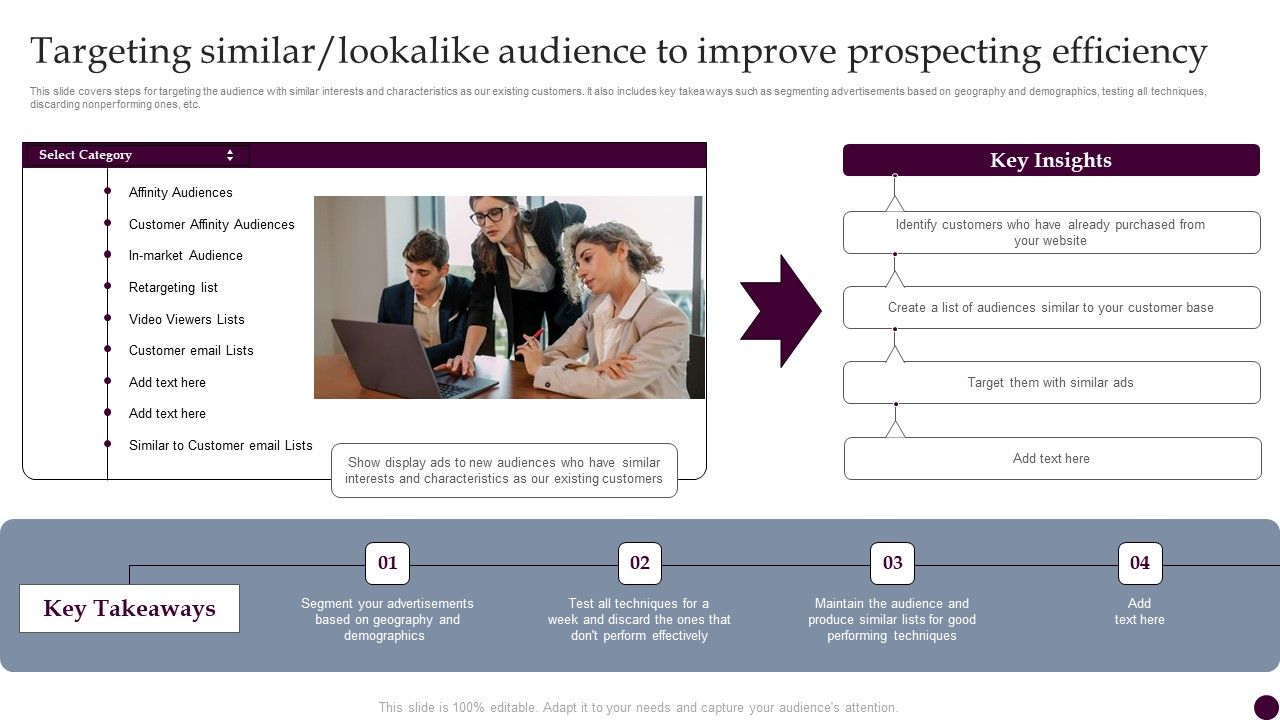 Targeting similar/lookalike audience to improve prospecting efficiency

This slide covers steps for targeting the audience with similar interests and characteristics as our existing customers. It also includes key takeaways such as segmenting advertisements based on geography and demographics, testing all techniques, discarding nonperforming ones, etc.

Select Category

Affinity Audiences
Customer Affinity Audiences
In-market Audience
Retargeting list
Video Viewers Lists
Customer email Lists
Add text here
Add text here
Similar to Customer email Lists

Show display ads to new audiences who have similar interests and characteristics as our existing customers

Key Insights

Identify customers who have already purchased from your website

Create a list of audiences similar to your customer base

Target them with similar ads

Add text here

Key Takeaways

01
Segment your advertisements based on geography and demographics

02
Test all techniques for a week and discard the ones that don't perform effectively

03
Maintain the audience and produce similar lists for good performing techniques

04
Add text here

This slide is 100% editable. Adapt it to your needs and capture your audience's attention.